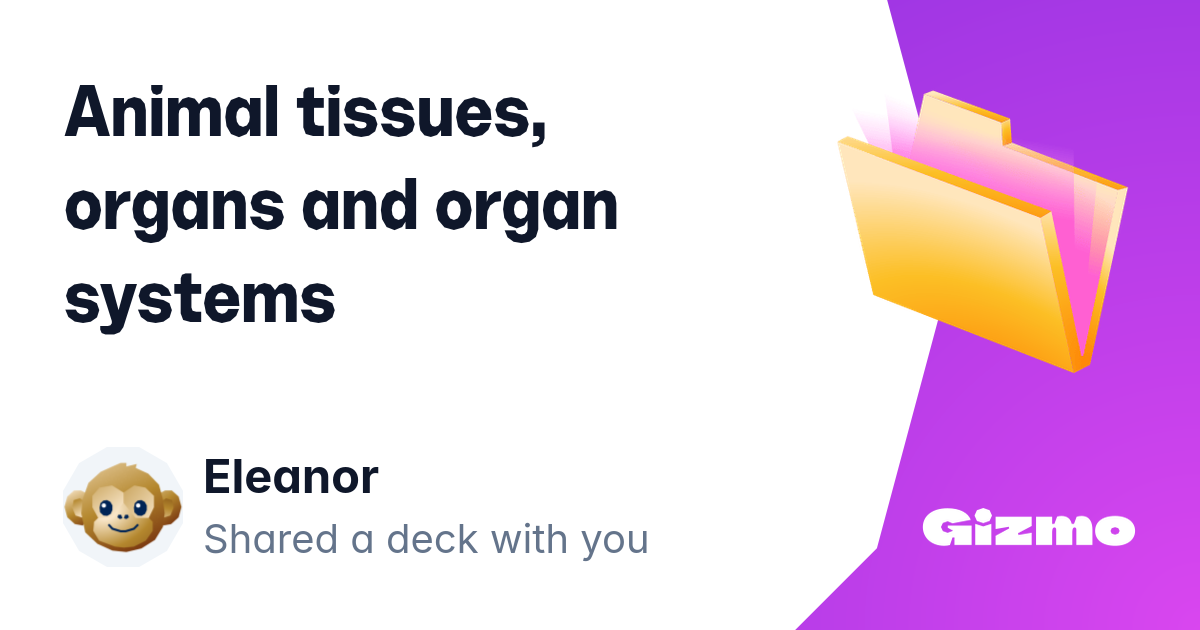 Animal tissues, organs and organ systems

Eleanor

Shared a deck with you

Gizmo